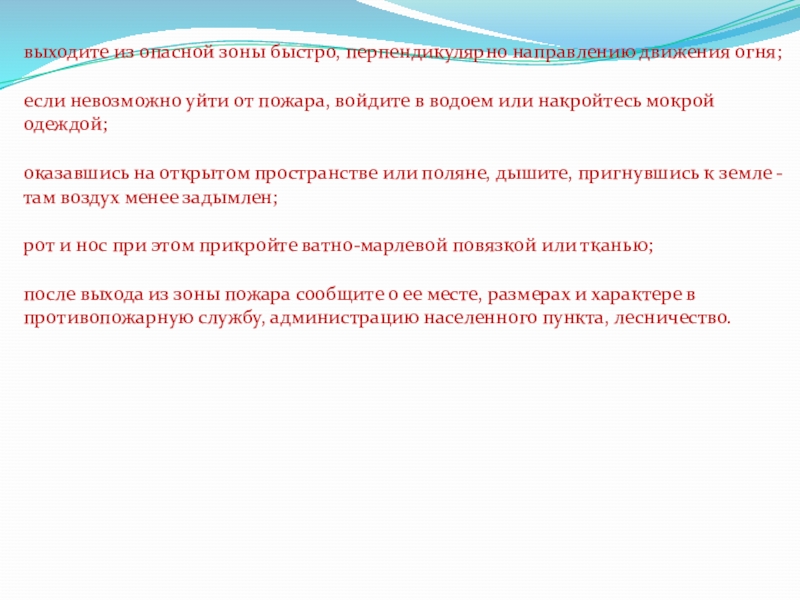 выходите из опасной зоны быстро, перпендикулярно направлению движения огня;

если невозможно уйти от пожара, войдите в водоем или накройтесь мокрой одеждой;

оказавшись на открытом пространстве или поляне, дышите, пригнувшись к земле - там воздух менее задымлен;

рот и нос при этом прикройте ватно-марлевой повязкой или тканью;

после выхода из зоны пожара сообщите о ее месте, размерах и характере в противопожарную службу, администрацию населенного пункта, лесничество.